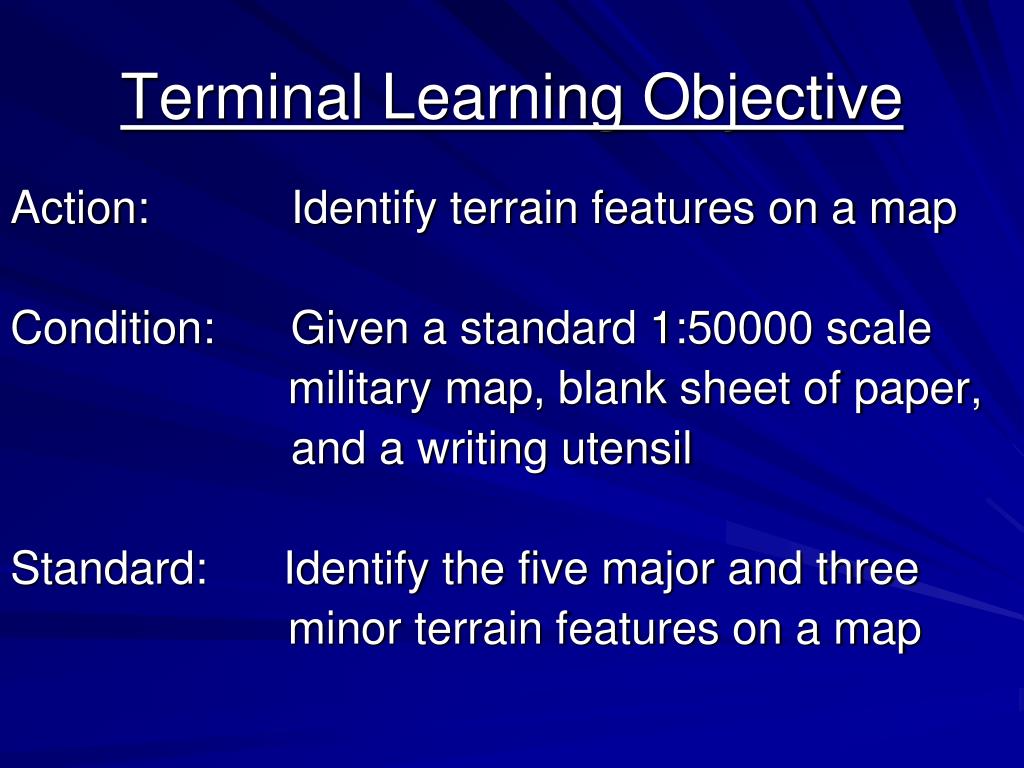 Terminal Learning Objective

Action: Identify terrain features on a map

Condition: Given a standard 1:50000 scale military map, blank sheet of paper, and a writing utensil

Standard: Identify the five major and three minor terrain features on a map